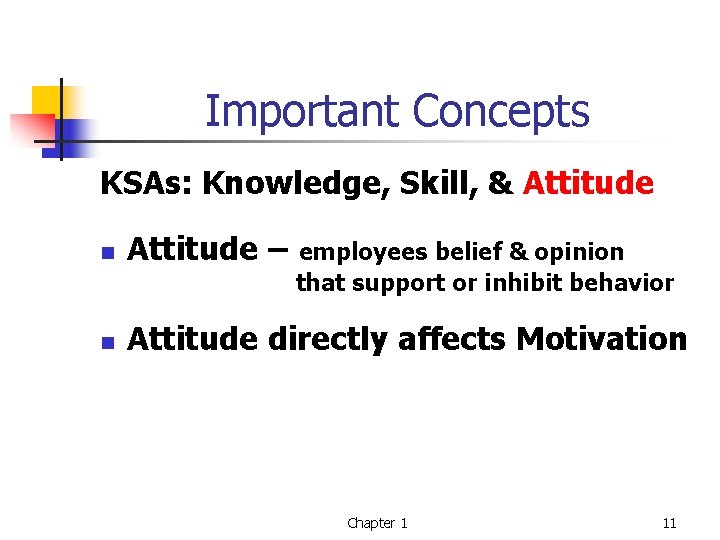 Important Concepts

KSAs: Knowledge, Skill, & Attitude

- Attitude – employees belief & opinion that support or inhibit behavior
- Attitude directly affects Motivation

Chapter 1

11